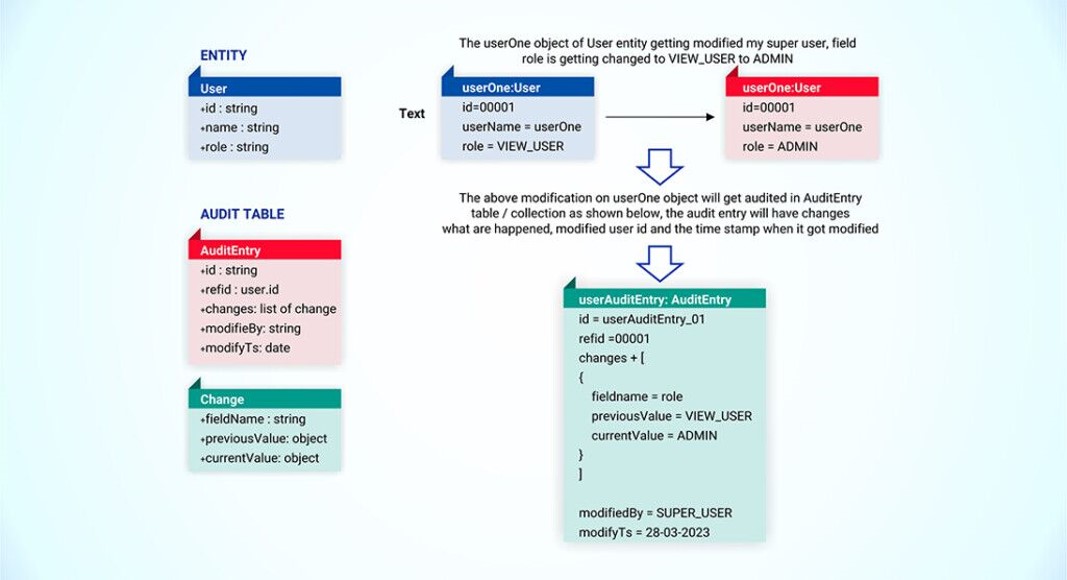 ENTITY

User
+id : string
+name : string
+role : string

AUDIT TABLE

AuditEntry
+id : string
+refid : user.id
+changes: list of change
+modifieBy: string
+modifyTs: date

Change
+fieldName : string
+previousValue: object
+currentValue: object

The userOne object of User entity getting modified my super user, field role is getting changed to VIEW_USER to ADMIN

Text

userOne:User
id=00001
userName = userOne
role = VIEW_USER

userOne:User
id=00001
userName = userOne
role = ADMIN

The above modification on userOne object will get audited in AuditEntry table / collection as shown below, the audit entry will have changes what are happened, modified user id and the time stamp when it got modified

userAuditEntry: AuditEntry
id = userAuditEntry_01
refid =00001
changes + [
{
fieldname = role
previousValue = VIEW_USER
currentValue = ADMIN
}
]

modifiedBy = SUPER_USER
modifyTs = 28-03-2023